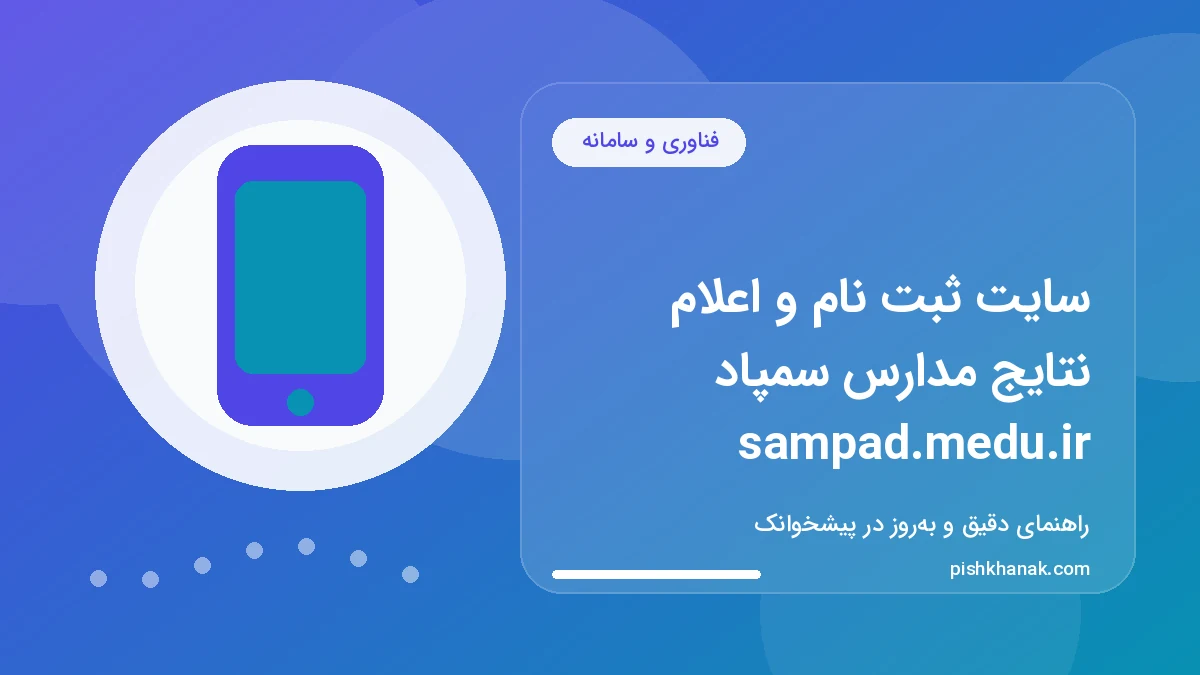 فناوری و سامانه

سایت ثبت نام و اعلام نتایج مدارس سمپاد sampad.medu.ir

راهنمای دقیق و به‌روز در پیشخوانک

pishkhanak.com